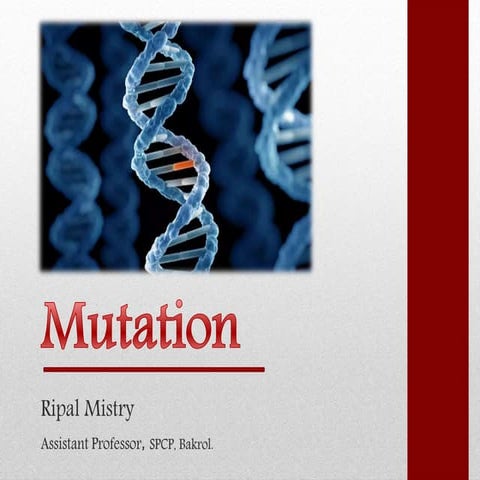 Mutation

Ripal Mistry

Assistant Professor, SPCP, Bakrol.